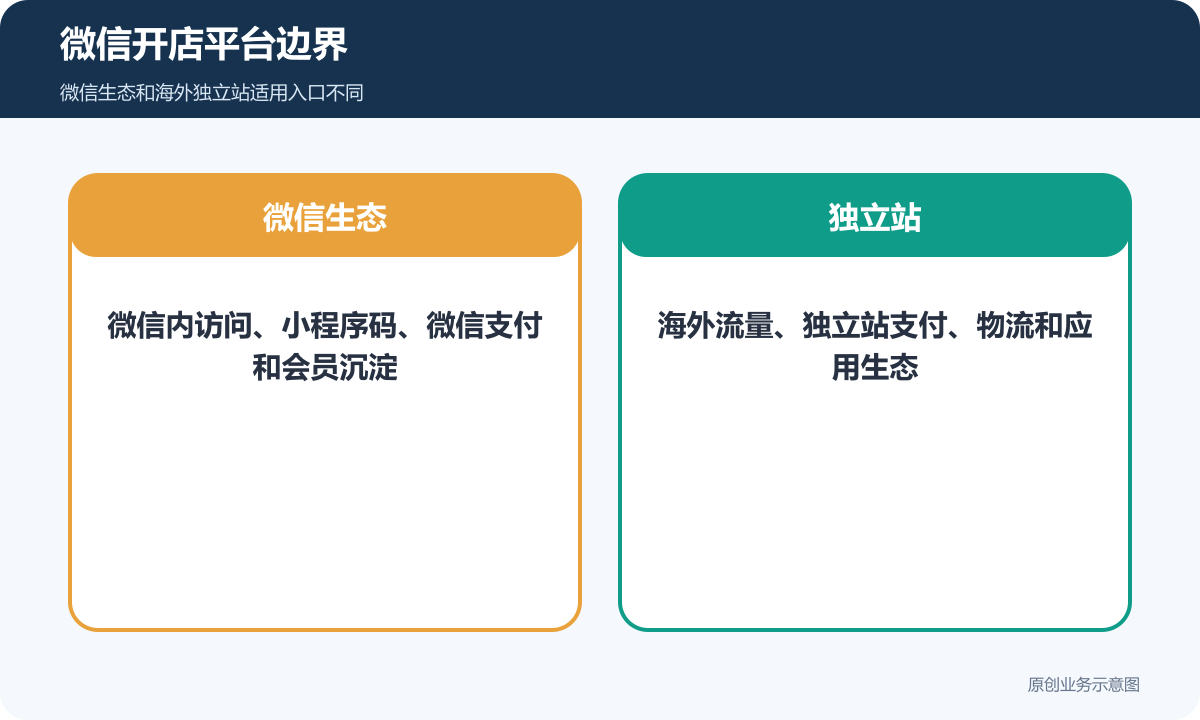 微信开店平台边界

微信生态和海外独立站适用入口不同

微信生态

微信内访问、小程序码、微信支付和会员沉淀

独立站

海外流量、独立站支付、物流和应用生态

原创业务示意图